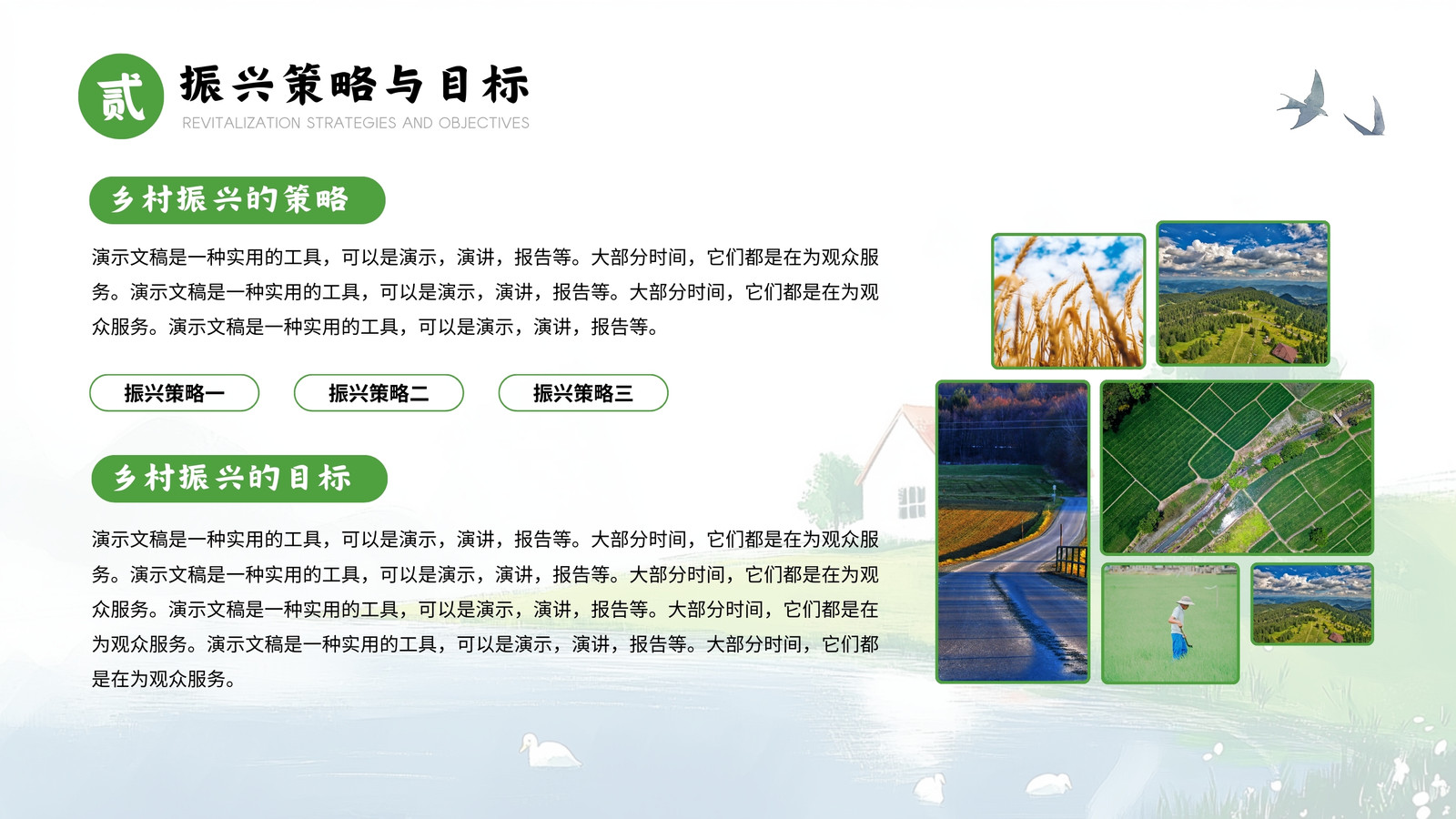 贰 振兴策略与目标
REVITALIZATION STRATEGIES AND OBJECTIVES

乡村振兴的策略

演示文稿是一种实用的工具，可以是演示，演讲，报告等。大部分时间，它们都是在为观众服务。演示文稿是一种实用的工具，可以是演示，演讲，报告等。大部分时间，它们都是在为观众服务。演示文稿是一种实用的工具，可以是演示，演讲，报告等。

振兴策略一

振兴策略二

振兴策略三

乡村振兴的目标

演示文稿是一种实用的工具，可以是演示，演讲，报告等。大部分时间，它们都是在为观众服务。演示文稿是一种实用的工具，可以是演示，演讲，报告等。大部分时间，它们都是在为观众服务。演示文稿是一种实用的工具，可以是演示，演讲，报告等。大部分时间，它们都是在为观众服务。演示文稿是一种实用的工具，可以是演示，演讲，报告等。大部分时间，它们都是在为观众服务。